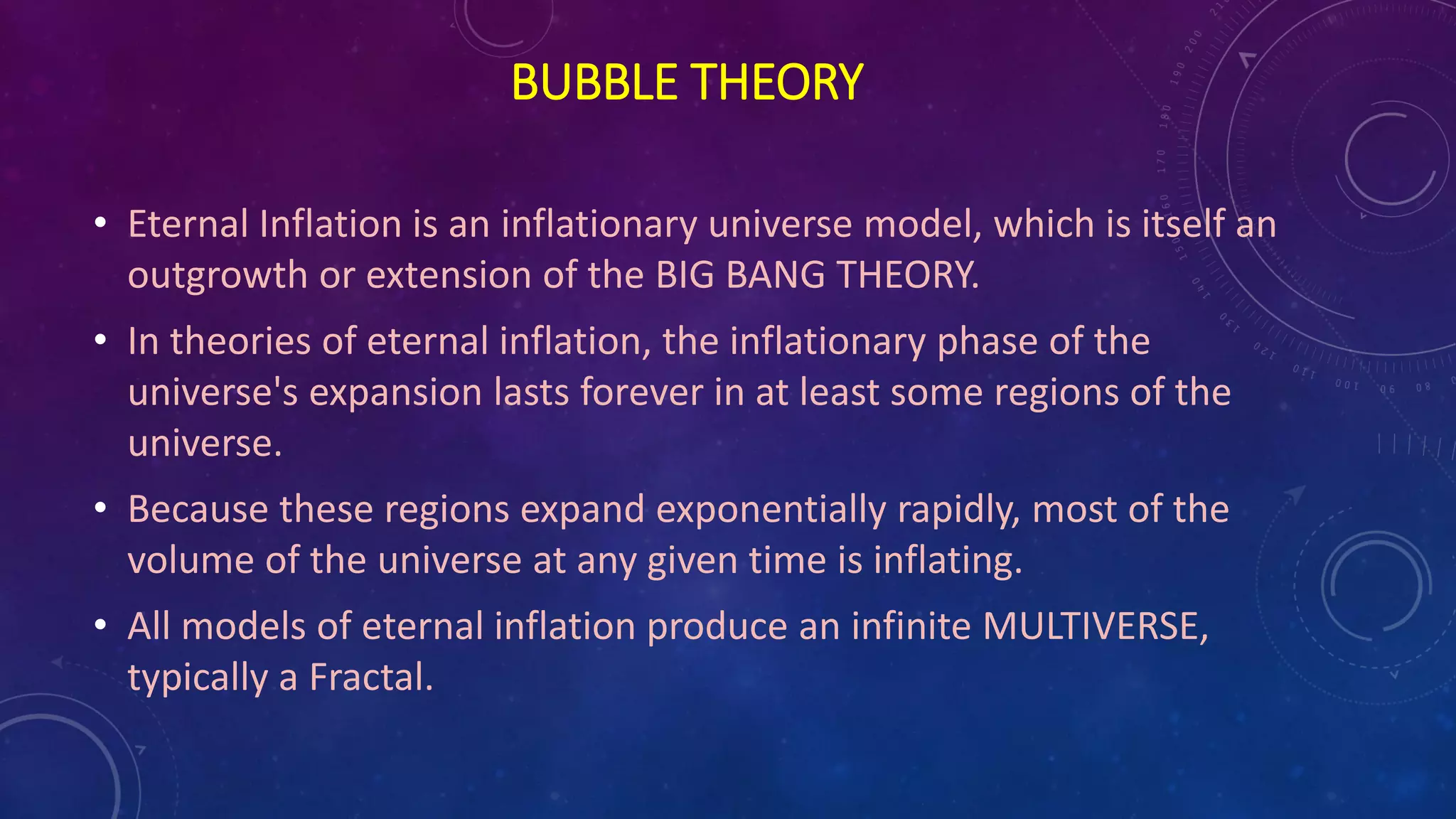 BUBBLE THEORY

• Eternal Inflation is an inflationary universe model, which is itself an outgrowth or extension of the BIG BANG THEORY.

• In theories of eternal inflation, the inflationary phase of the universe's expansion lasts forever in at least some regions of the universe.

• Because these regions expand exponentially rapidly, most of the volume of the universe at any given time is inflating.

• All models of eternal inflation produce an infinite MULTIVERSE, typically a Fractal.